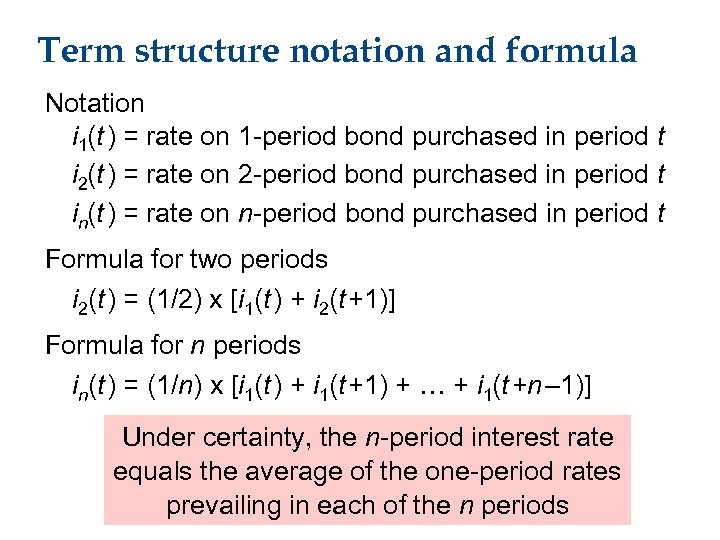 Term structure notation and formula

Notation

$i_1(t)$ = rate on 1-period bond purchased in period $t$

$i_2(t)$ = rate on 2-period bond purchased in period $t$

$i_n(t)$ = rate on $n$-period bond purchased in period $t$

Formula for two periods

$i_2(t) = (1/2) \times [i_1(t) + i_2(t+1)]$

Formula for $n$ periods

$i_n(t) = (1/n) \times [i_1(t) + i_1(t+1) + \ldots + i_1(t+n-1)]$

Under certainty, the $n$-period interest rate equals the average of the one-period rates prevailing in each of the $n$ periods